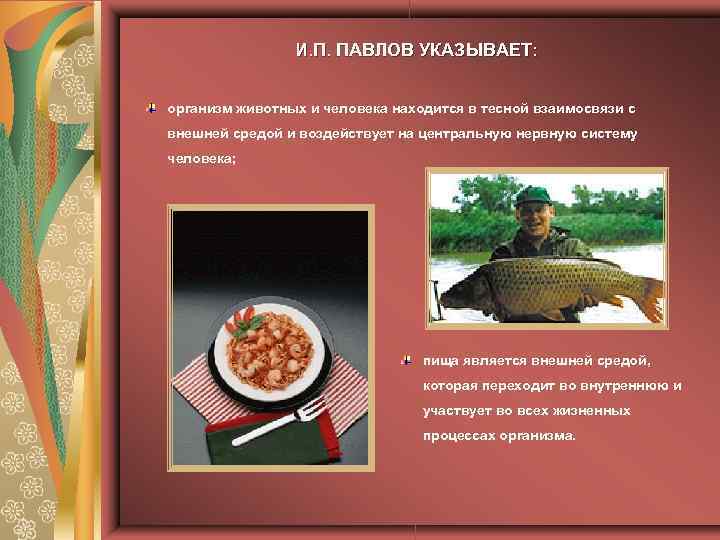 И.П. ПАВЛОВ УКАЗЫВАЕТ:

организм животных и человека находится в тесной взаимосвязи с внешней средой и воздействует на центральную нервную систему человека;

пища является внешней средой, которая переходит во внутреннюю и участвует во всех жизненных процессах организма.